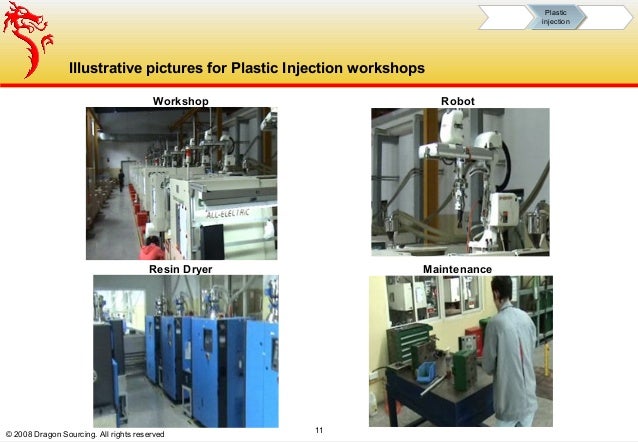 Plastic injection

Illustrative pictures for Plastic Injection workshops

Workshop

ALL-ELECTRIC

Robot

Resin Dryer

Maintenance

© 2008 Dragon Sourcing. All rights reserved

11